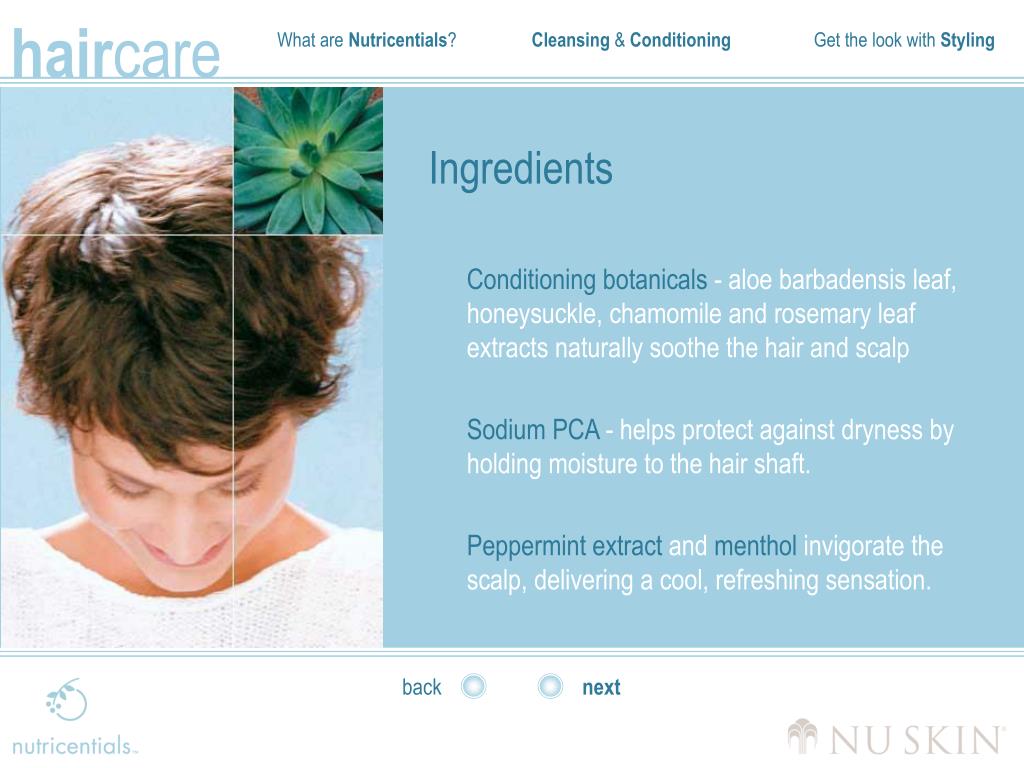 haircare

What are Nutricentials?

Cleansing & Conditioning

Get the look with Styling

Ingredients

Conditioning botanicals - aloe barbadensis leaf, honeysuckle, chamomile and rosemary leaf extracts naturally soothe the hair and scalp

Sodium PCA - helps protect against dryness by holding moisture to the hair shaft.

Peppermint extract and menthol invigorate the scalp, delivering a cool, refreshing sensation.

back

next

nutricentials™

NU SKIN®